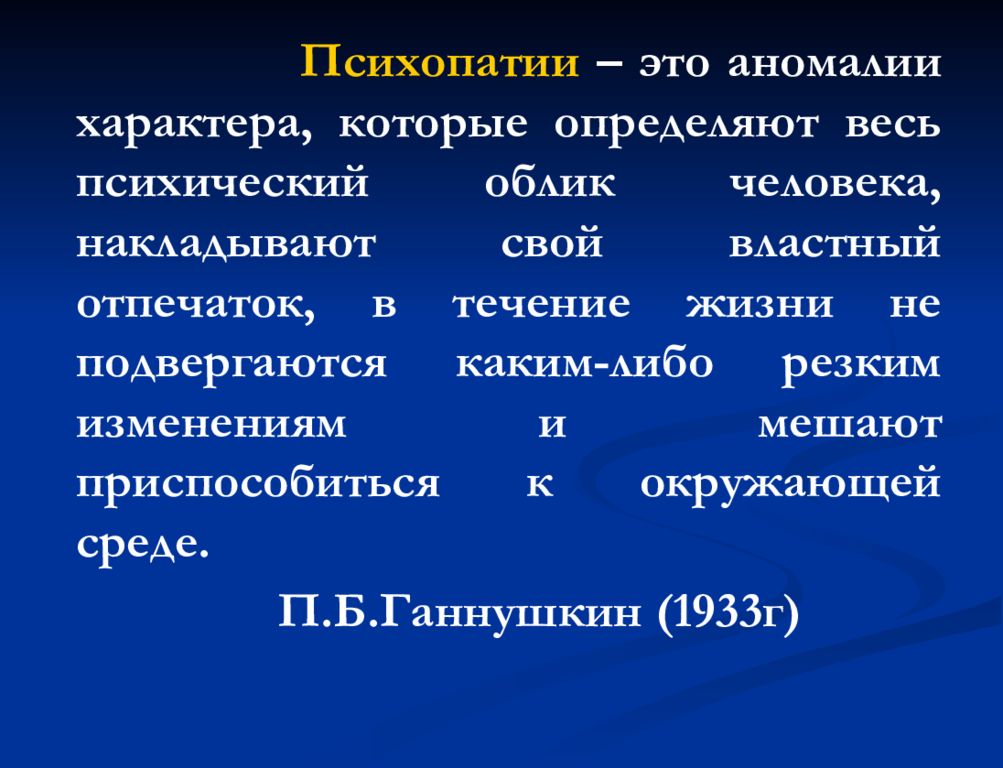 Психопатии – это аномалии характера, которые определяют весь психический облик человека, накладывают свой властный отпечаток, в течение жизни не подвергаются каким-либо резким изменениям и мешают приспособиться к окружающей среде.

П.Б.Ганнушкин (1933г)